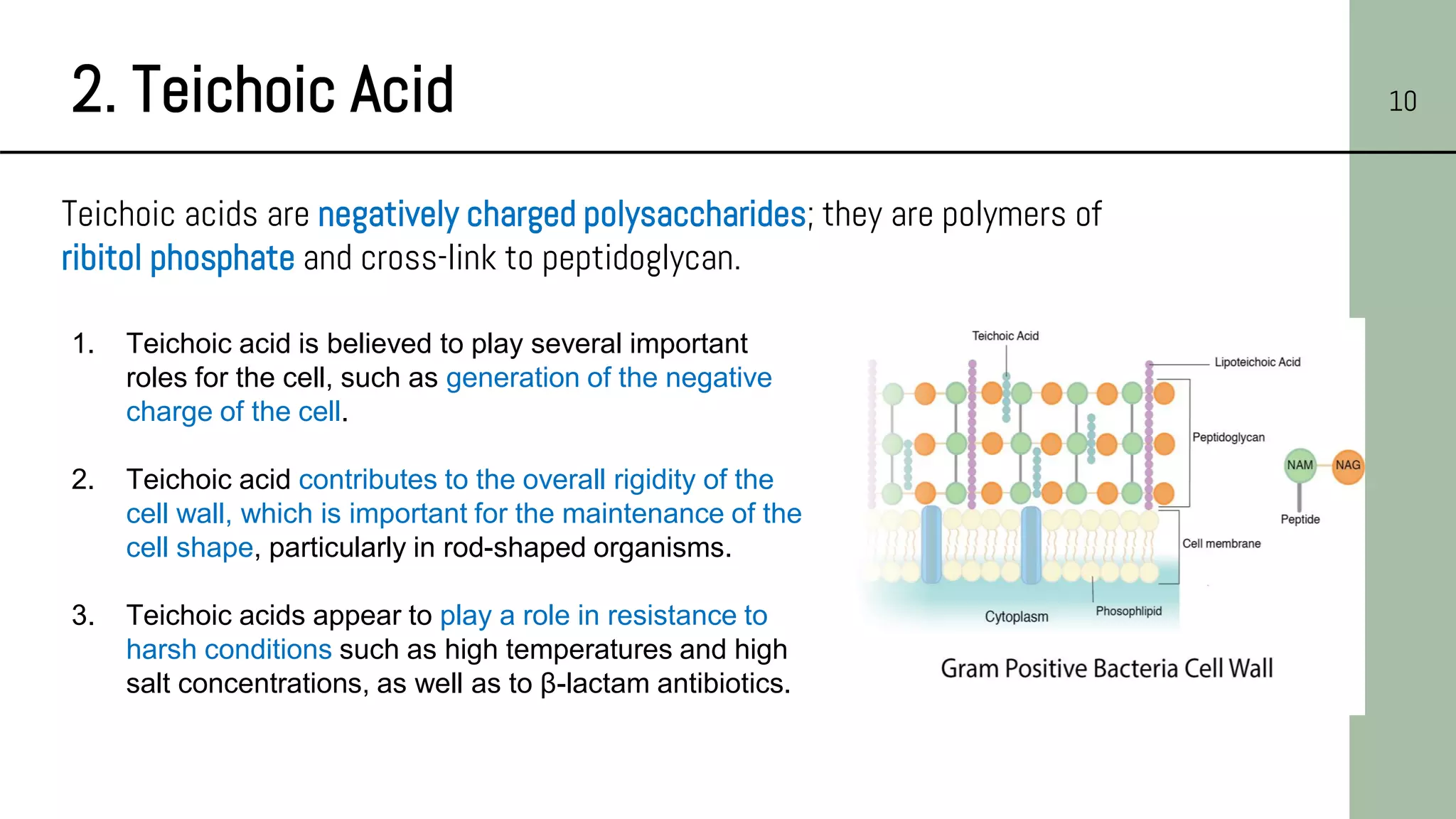 2. Teichoic Acid

10

Teichoic acids are negatively charged polysaccharides; they are polymers of ribitol phosphate and cross-link to peptidoglycan.

1. Teichoic acid is believed to play several important roles for the cell, such as generation of the negative charge of the cell.

2. Teichoic acid contributes to the overall rigidity of the cell wall, which is important for the maintenance of the cell shape, particularly in rod-shaped organisms.

3. Teichoic acids appear to play a role in resistance to harsh conditions such as high temperatures and high salt concentrations, as well as to β-lactam antibiotics.

Teichoic Acid

Lipoteichoic Acid

Peptidoglycan

NAM

NAG

Peptide

Cell membrane

Cytoplasm

Phosophlipid

Gram Positive Bacteria Cell Wall